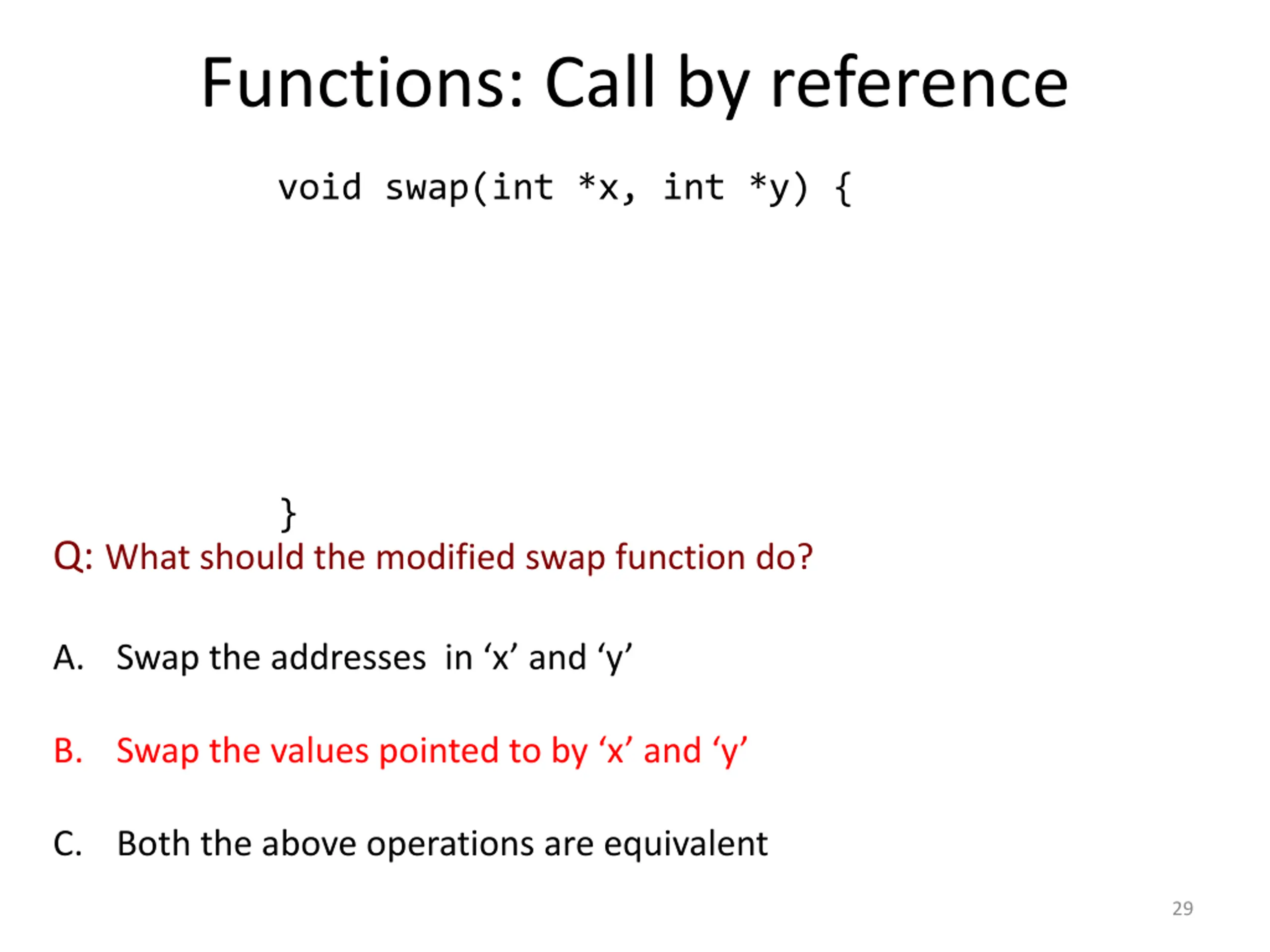 Functions: Call by reference

void swap(int *x, int *y) {

}

Q: What should the modified swap function do?

A. Swap the addresses in ‘x’ and ‘y’

B. Swap the values pointed to by ‘x’ and ‘y’

C. Both the above operations are equivalent

29